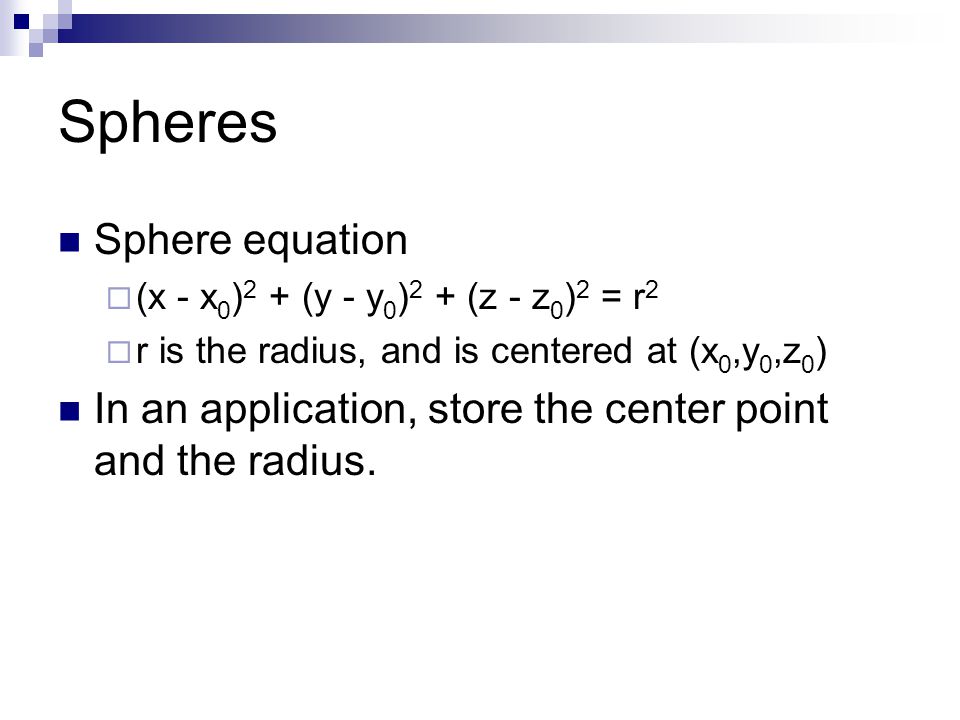 Spheres

Sphere equation

$(x - x_0)^2 + (y - y_0)^2 + (z - z_0)^2 = r^2$

r is the radius, and is centered at $(x_0,y_0,z_0)$

In an application, store the center point and the radius.